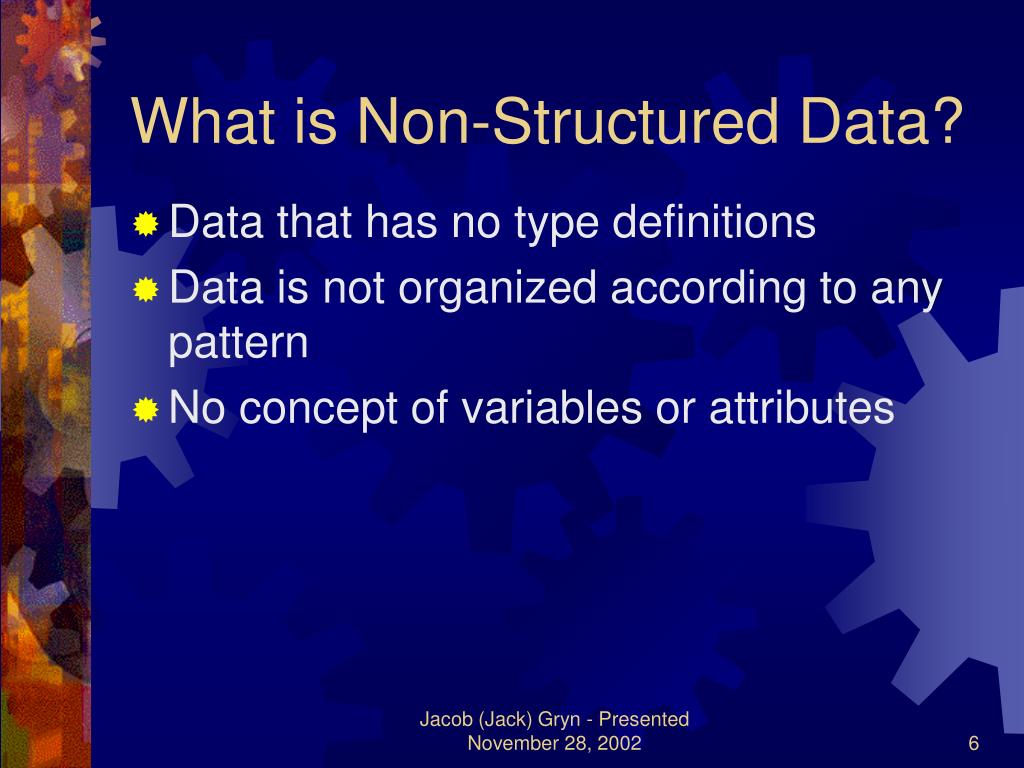 What is Non-Structured Data?

Data that has no type definitions

Data is not organized according to any pattern

No concept of variables or attributes

Jacob (Jack) Gryn - Presented November 28, 2002

6